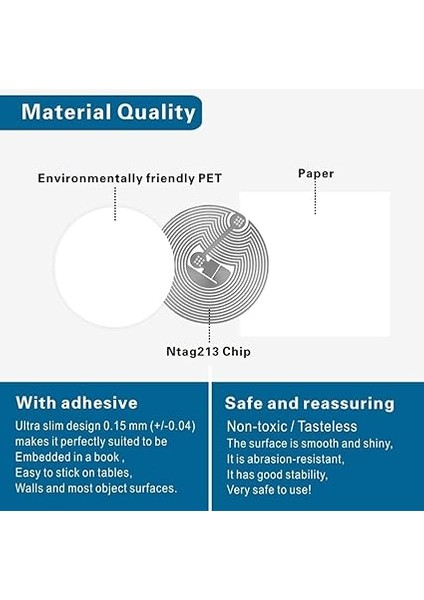 Material Quality

Environmentally friendly PET

Paper

Ntag213 Chip

With adhesive

Ultra slim design 0.15 mm (+/-0.04) makes it perfectly suited to be Embedded in a book , Easy to stick on tables, Walls and most object surfaces.

Safe and reassuring

Non-toxic / Tasteless

The surface is smooth and shiny, It is abrasion-resistant, It has good stability, Very safe to use!